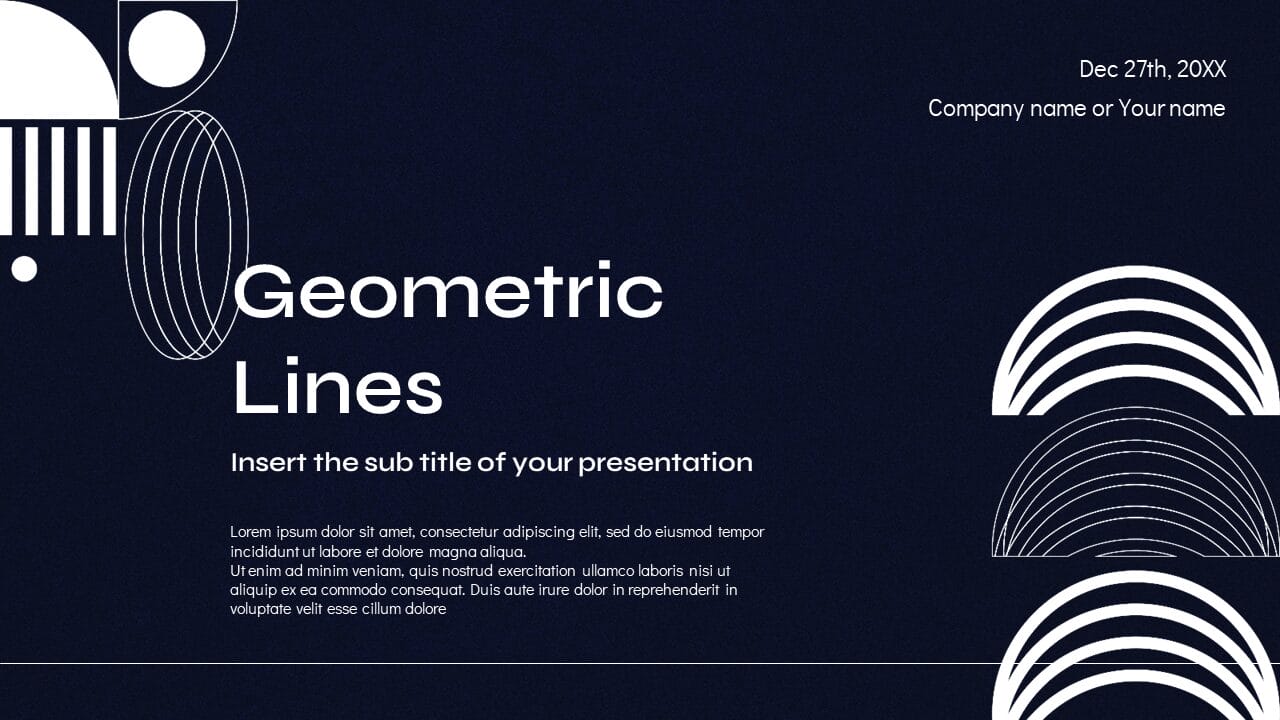 Dec 27th, 20XX
Company name or Your name

Geometric Lines

Insert the sub title of your presentation

Lorem ipsum dolor sit amet, consectetur adipiscing elit, sed do eiusmod tempor incididunt ut labore et dolore magna aliqua.
Ut enim ad minim veniam, quis nostrud exercitation ullamco laboris nisi ut aliquip ex ea commodo consequat. Duis aute irure dolor in reprehenderit in voluptate velit esse cillum dolore